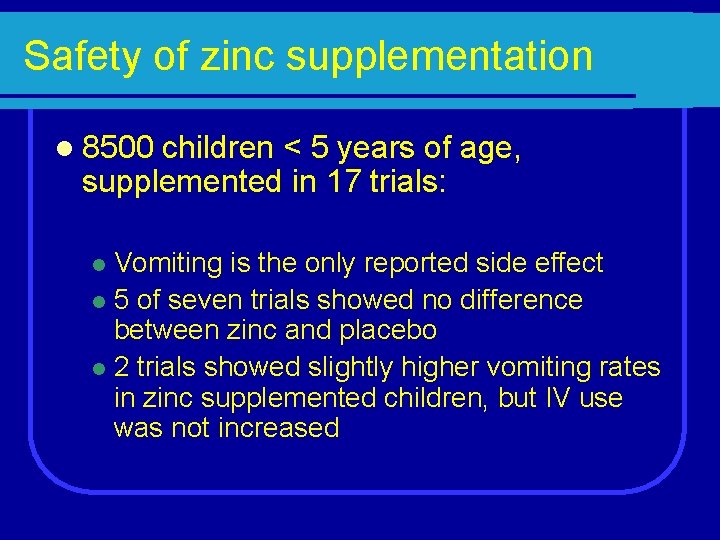 Safety of zinc supplementation

- 8500 children < 5 years of age, supplemented in 17 trials:

  - Vomiting is the only reported side effect
  - 5 of seven trials showed no difference between zinc and placebo
  - 2 trials showed slightly higher vomiting rates in zinc supplemented children, but IV use was not increased